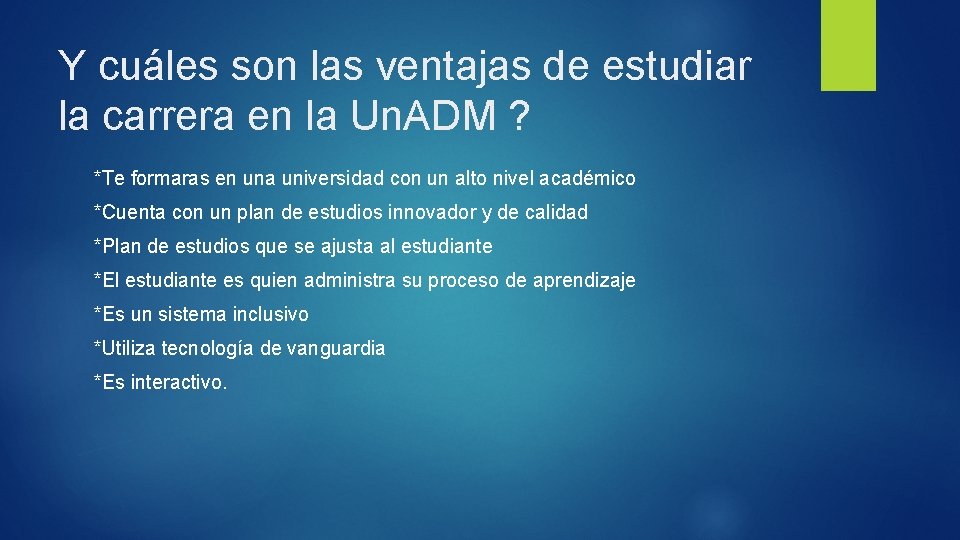 Y cuáles son las ventajas de estudiar la carrera en la UnADM ?

*Te formaras en una universidad con un alto nivel académico

*Cuenta con un plan de estudios innovador y de calidad

*Plan de estudios que se ajusta al estudiante

*El estudiante es quien administra su proceso de aprendizaje

*Es un sistema inclusivo

*Utiliza tecnología de vanguardia

*Es interactivo.